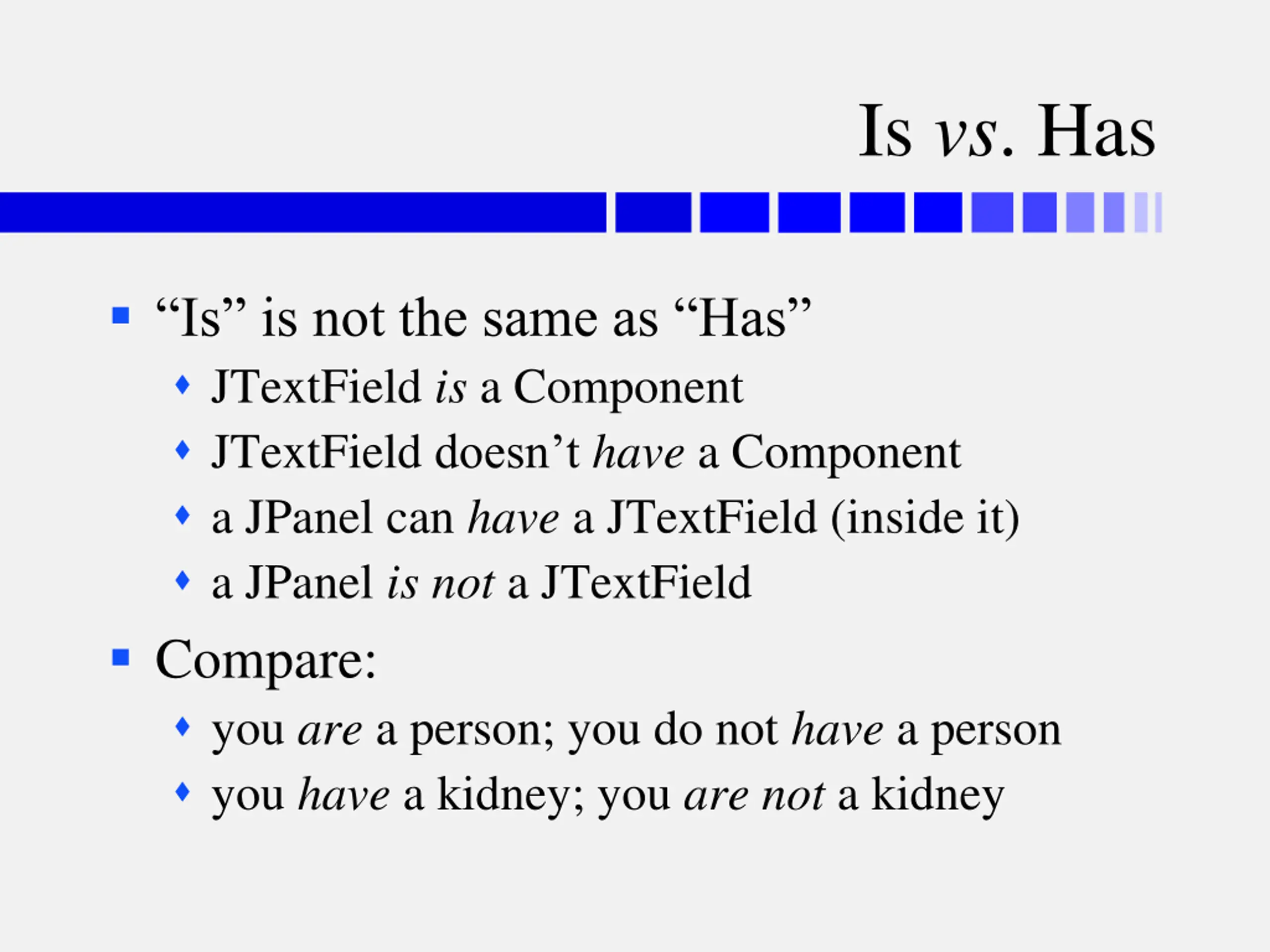 Is vs. Has

“Is” is not the same as “Has”
JTextField is a Component
JTextField doesn’t have a Component
a JPanel can have a JTextField (inside it)
a JPanel is not a JTextField

Compare:
you are a person; you do not have a person
you have a kidney; you are not a kidney